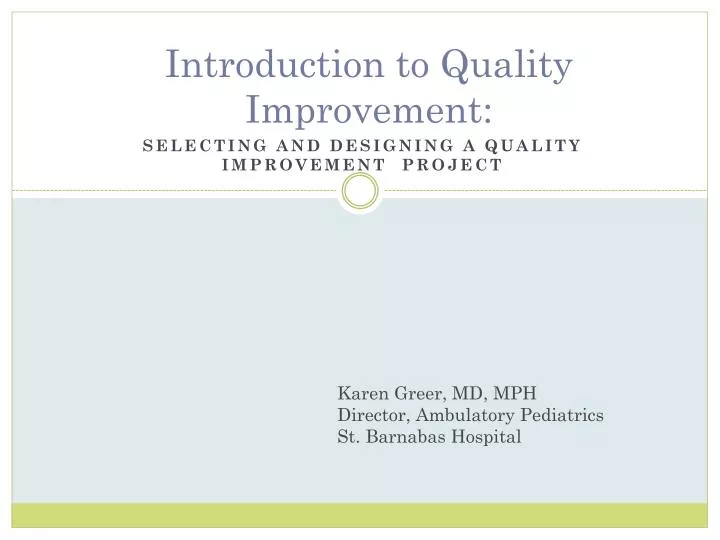 Introduction to Quality Improvement:

SELECTING AND DESIGNING A QUALITY IMPROVEMENT PROJECT

Karen Greer, MD, MPH
Director, Ambulatory Pediatrics
St. Barnabas Hospital